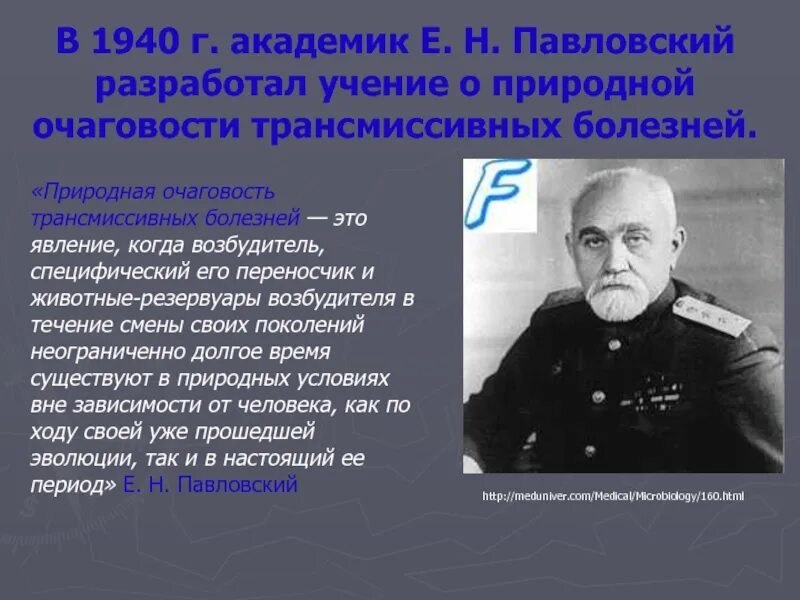 В 1940 г. академик Е. Н. Павловский разработал учение о природной очаговости трансмиссивных болезней.

«Природная очаговость трансмиссивных болезней — это явление, когда возбудитель, специфический его переносчик и животные-резервуары возбудителя в течение смены своих поколений неограниченно долгое время существуют в природных условиях вне зависимости от человека, как по ходу своей уже прошедшей эволюции, так и в настоящий ее период» Е. Н. Павловский

F

http://meduniver.com/Medical/Microbiology/160.html